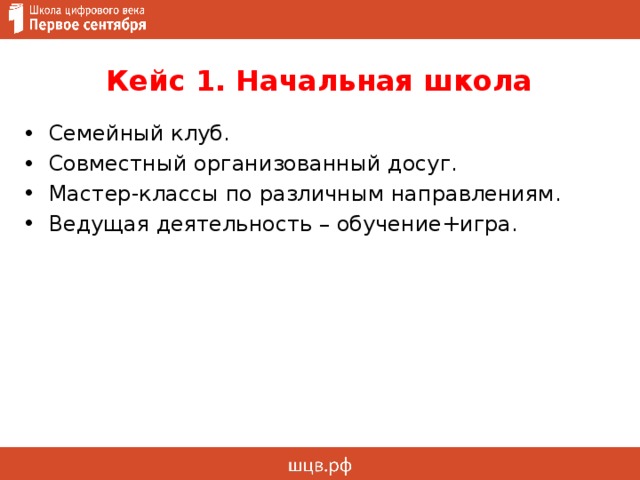 Школа цифрового века
Первое сентября

Кейс 1. Начальная школа

• Семейный клуб.
• Совместный организованный досуг.
• Мастер-классы по различным направлениям.
• Ведущая деятельность – обучение+игра.

шцв.рф